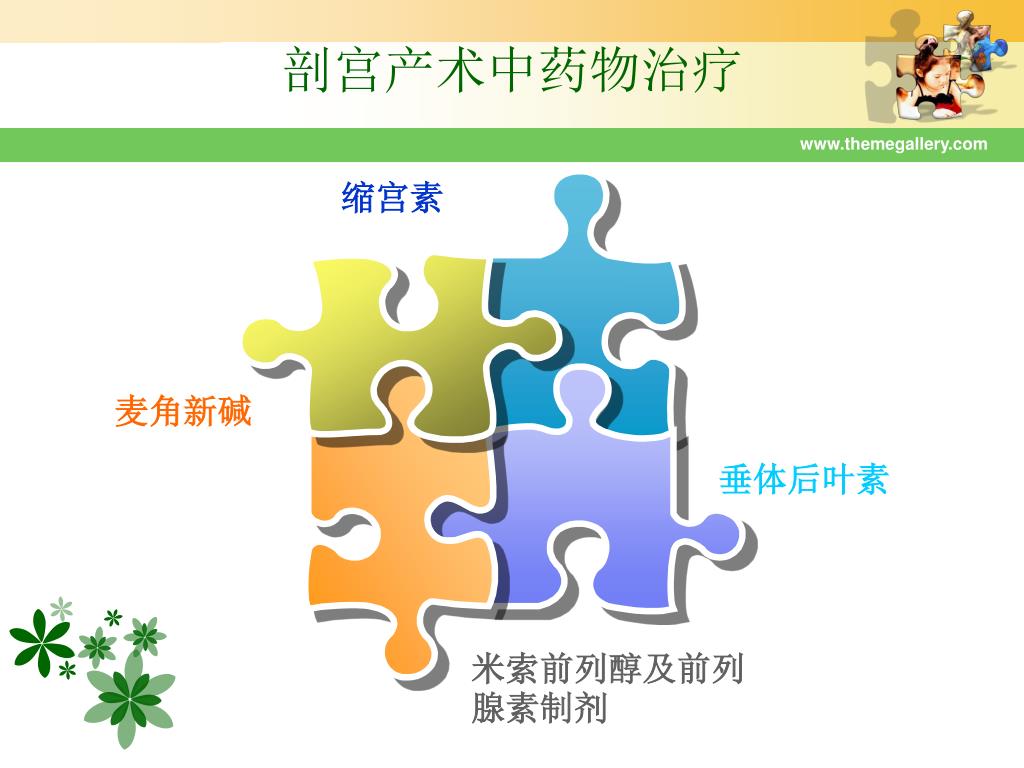 剖宫产术中药物治疗

www.themegallery.com

缩宫素

麦角新碱

垂体后叶素

米索前列醇及前列腺素制剂